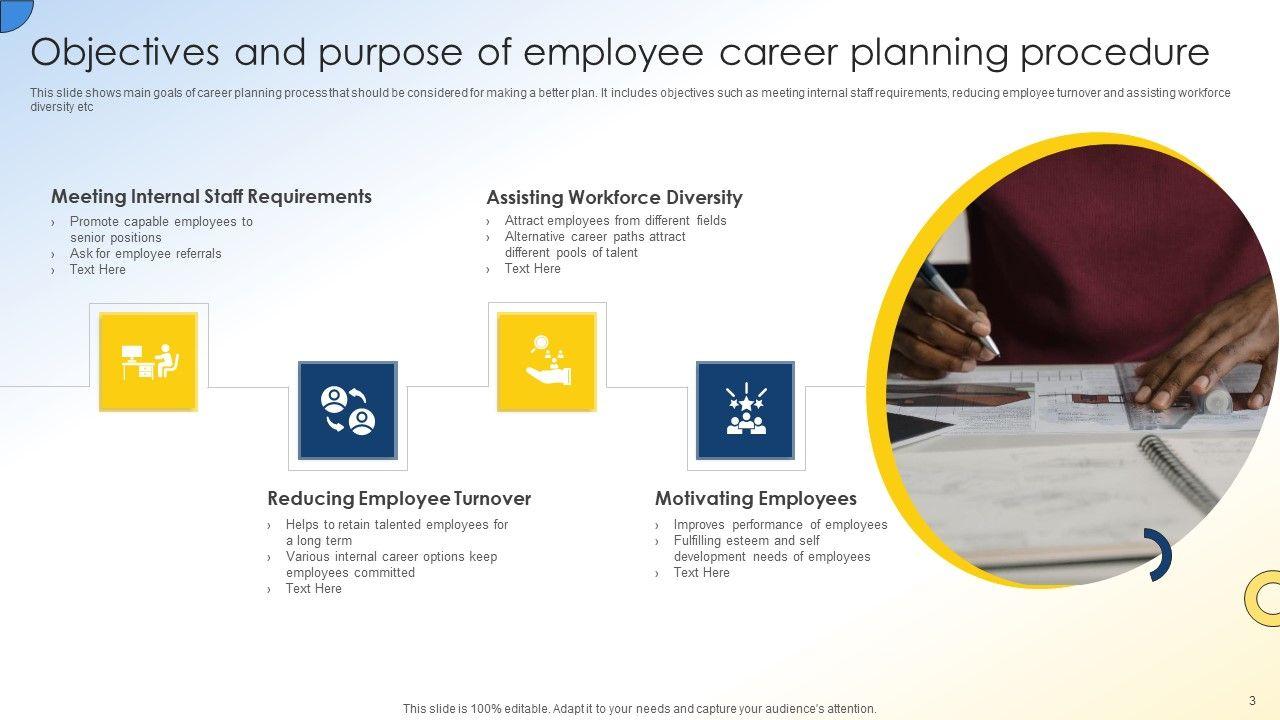 Objectives and purpose of employee career planning procedure

This slide shows main goals of career planning process that should be considered for making a better plan. It includes objectives such as meeting internal staff requirements, reducing employee turnover and assisting workforce diversity etc

Meeting Internal Staff Requirements
› Promote capable employees to senior positions
› Ask for employee referrals
› Text Here

Assisting Workforce Diversity
› Attract employees from different fields
› Alternative career paths attract different pools of talent
› Text Here

Reducing Employee Turnover
› Helps to retain talented employees for a long term
› Various internal career options keep employees committed
› Text Here

Motivating Employees
› Improves performance of employees
› Fulfilling esteem and self development needs of employees
› Text Here

This slide is 100% editable. Adapt it to your needs and capture your audience's attention.

3